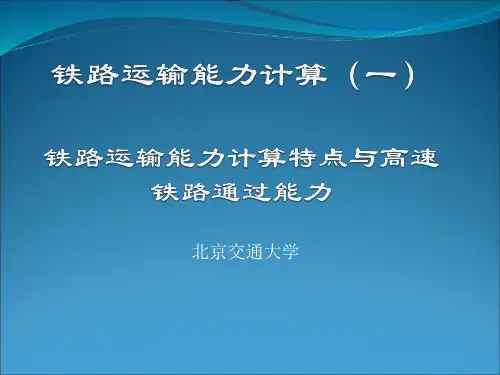 铁路运输能力计算（一）

铁路运输能力计算特点与高速铁路通过能力

北京交通大学